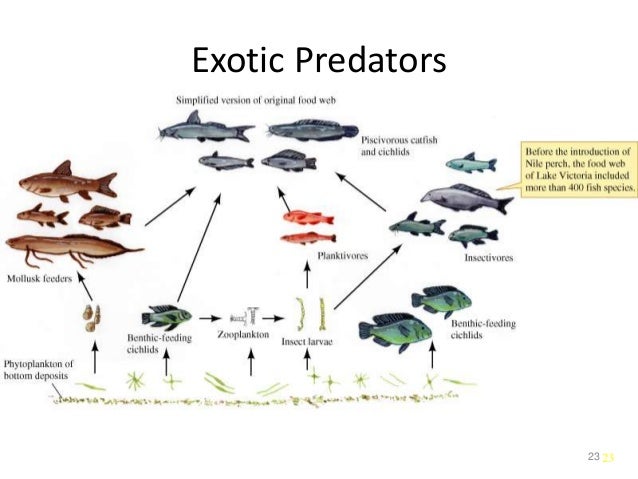 Exotic Predators

Simplified version of original food web

Piscivorous catfish and cichlids

Before the introduction of Nile perch, the food web of Lake Victoria included more than 400 fish species.

Planktivores

Insectivores

Mollusk feeders

Benthic-feeding cichlids

Zooplankton

Insect larvae

Benthic-feeding cichlids

Phytoplankton of bottom deposits

23 23